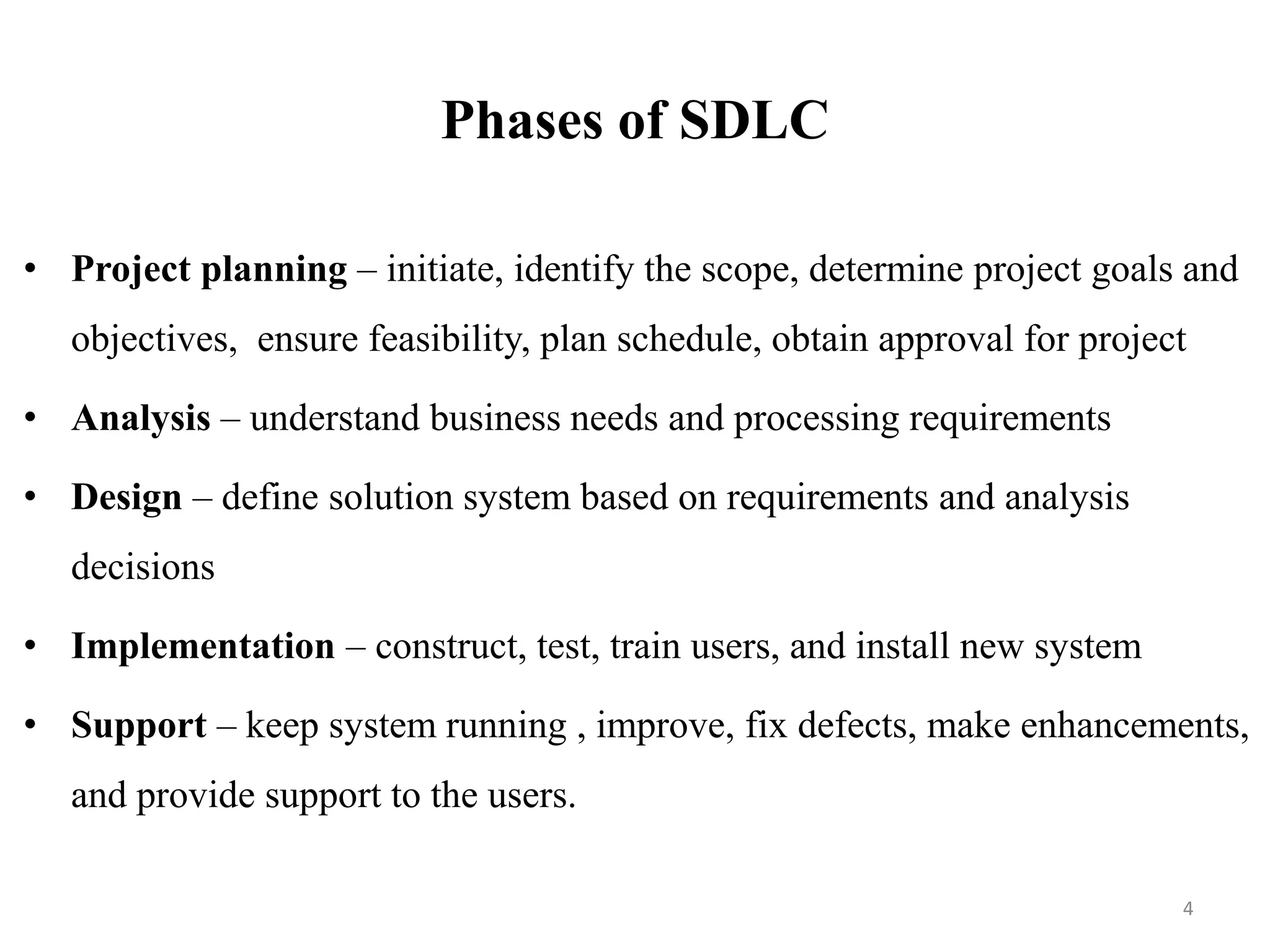 Phases of SDLC

• Project planning – initiate, identify the scope, determine project goals and objectives, ensure feasibility, plan schedule, obtain approval for project

• Analysis – understand business needs and processing requirements

• Design – define solution system based on requirements and analysis decisions

• Implementation – construct, test, train users, and install new system

• Support – keep system running , improve, fix defects, make enhancements, and provide support to the users.

4